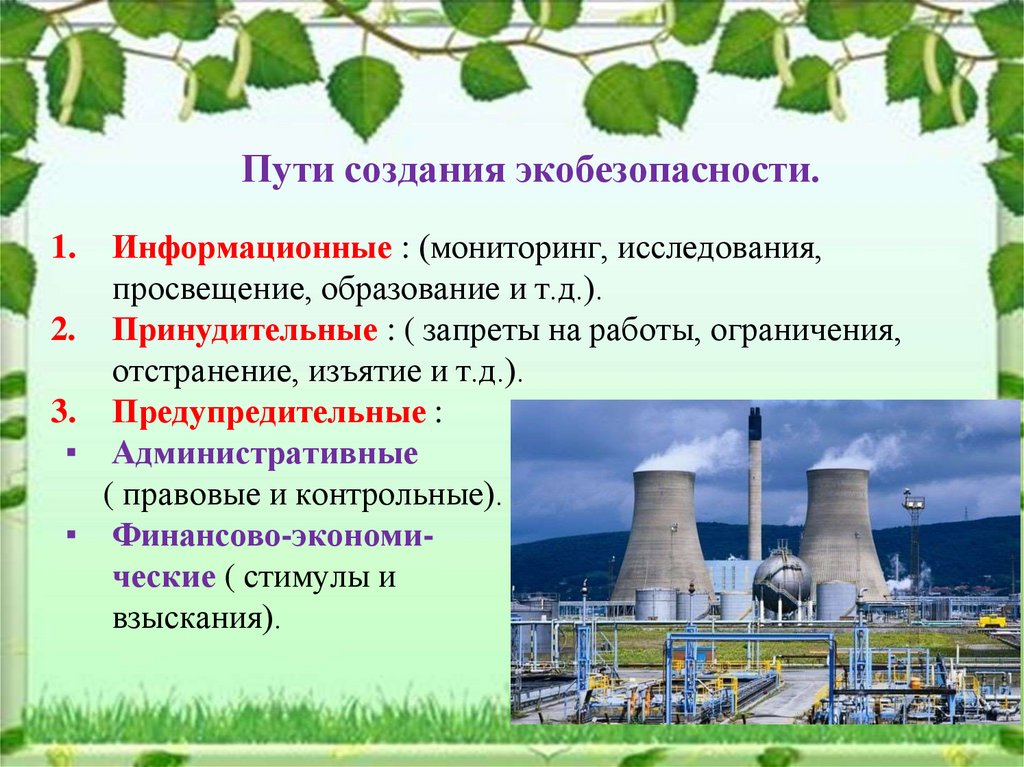 Пути создания экобезопасности.

1. Информационные : (мониторинг, исследования, просвещение, образование и т.д.).
2. Принудительные : ( запреты на работы, ограничения, отстранение, изъятие и т.д.).
3. Предупредительные :
▪ Административные ( правовые и контрольные).
▪ Финансово-экономические ( стимулы и взыскания).